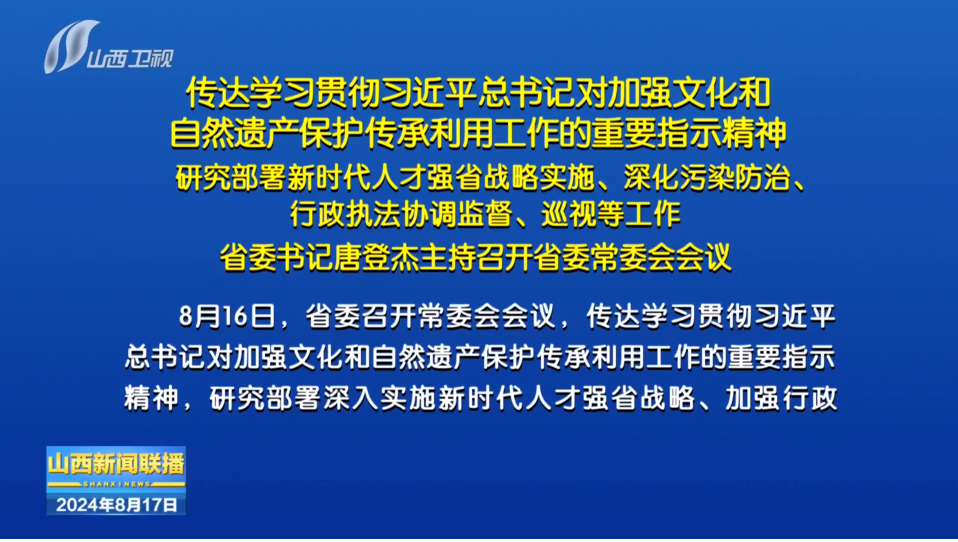 山西卫视

传达学习贯彻习近平总书记对加强文化和自然遗产保护传承利用工作的重要指示精神
研究部署新时代人才强省战略实施、深化污染防治、行政执法协调监督、巡视等工作
省委书记唐登杰主持召开省委常委会会议

8月16日，省委召开常委会会议，传达学习贯彻习近平总书记对加强文化和自然遗产保护传承利用工作的重要指示精神，研究部署深入实施新时代人才强省战略、加强行政

山西新闻联播
SHANXI NEWS
2024年8月17日